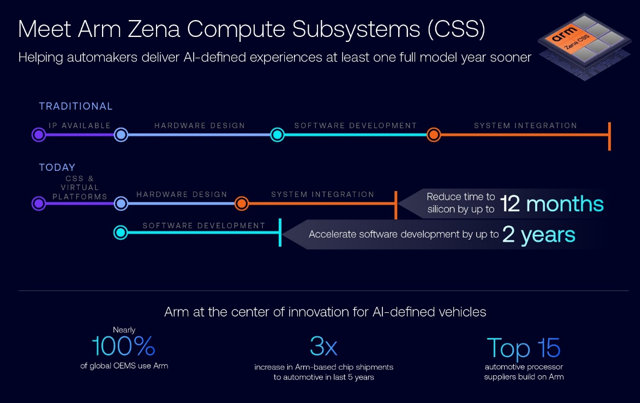 Meet Arm Zena Compute Subsystems (CSS)

Helping automakers deliver AI-defined experiences at least one full model year sooner

arm
Zena CSS

TRADITIONAL

IP AVAILABLE

HARDWARE DESIGN

SOFTWARE DEVELOPMENT

SYSTEM INTEGRATION

TODAY

CSS & VIRTUAL PLATFORMS

HARDWARE DESIGN

SYSTEM INTEGRATION

Reduce time to silicon by up to 12 months

SOFTWARE DEVELOPMENT

Accelerate software development by up to 2 years

Arm at the center of innovation for AI-defined vehicles

Nearly 100% of global OEMS use Arm

3x increase in Arm-based chip shipments to automotive in last 5 years

Top 15 automotive processor suppliers build on Arm